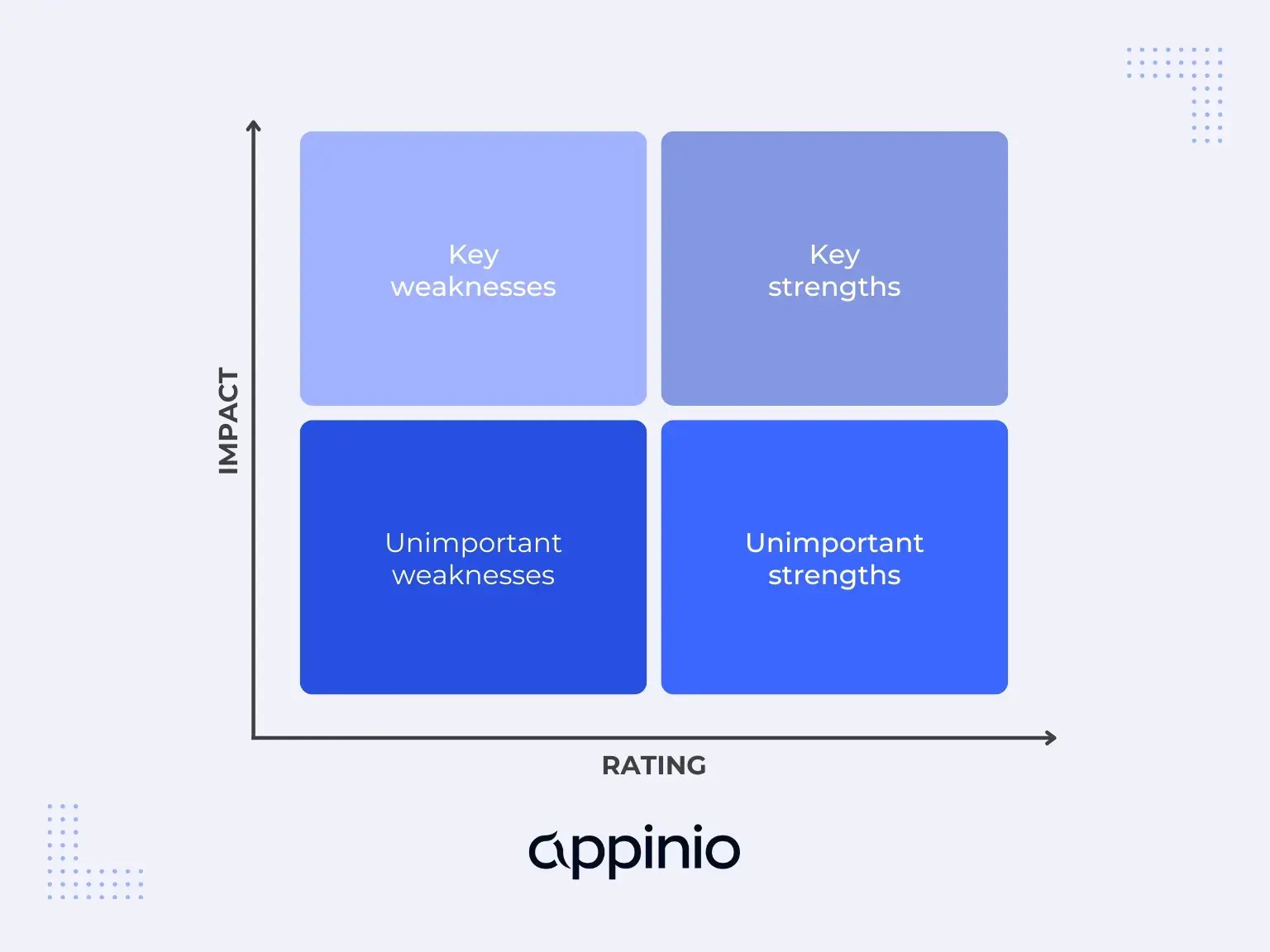 IMPACT

Key weaknesses

Key strengths

Unimportant weaknesses

Unimportant strengths

RATING

appinio